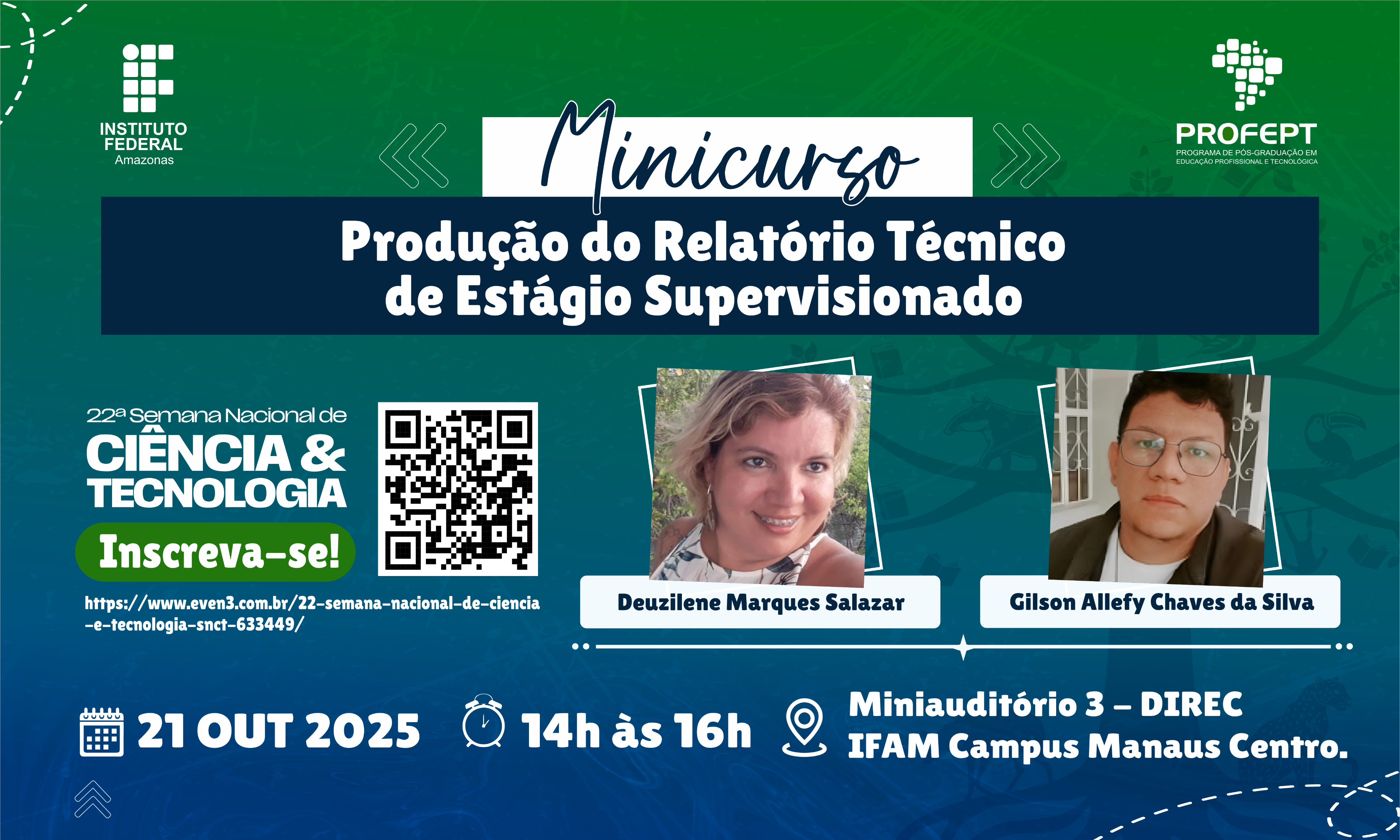 INSTITUTO FEDERAL
Amazonas

Minicurso

PROFEPT
PROGRAMA DE PÓS-GRADUAÇÃO EM EDUCAÇÃO PROFISSIONAL E TECNOLÓGICA

Produção do Relatório Técnico de Estágio Supervisionado

22ª Semana Nacional de
CIÊNCIA & TECNOLOGIA

Inscreva-se!

https://www.even3.com.br/22-semana-nacional-de-ciencia-e-tecnologia-snct-633449/

Deuzilene Marques Salazar

Gilson Allefy Chaves da Silva

21 OUT 2025

14h às 16h

Miniauditório 3 – DIREC
IFAM Campus Manaus Centro.